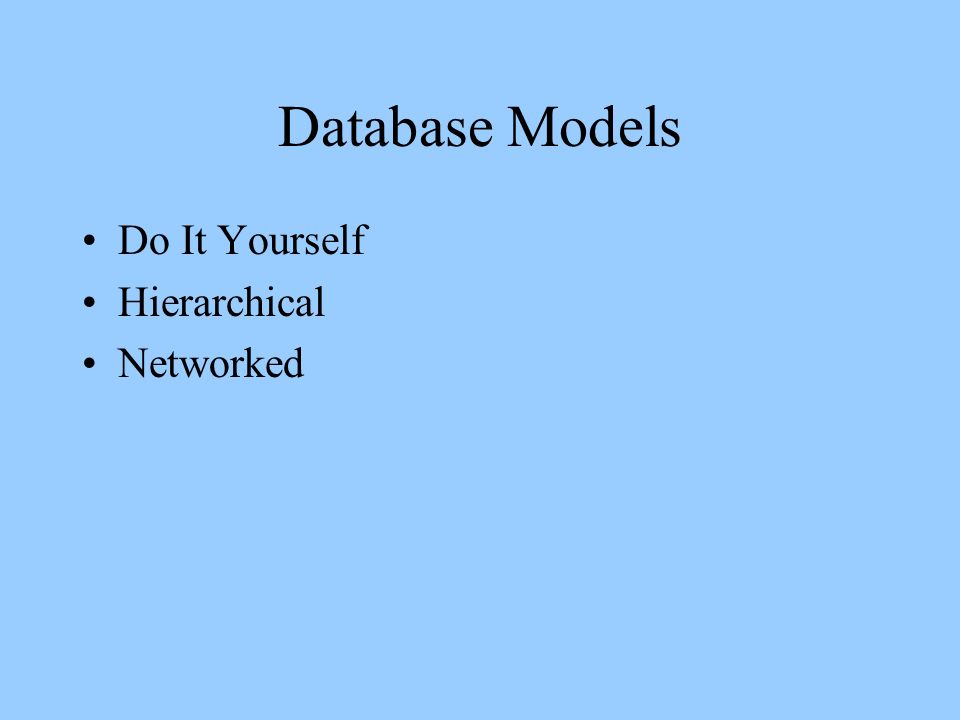 Database Models

• Do It Yourself
• Hierarchical
• Networked